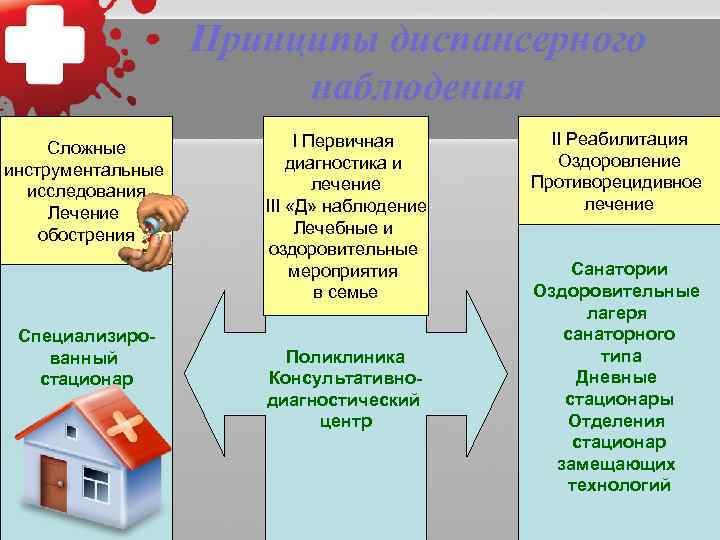 Принципы диспансерного наблюдения

Сложные инструментальные исследования
Лечение обострения

Специализированный стационар

I Первичная диагностика и лечение
III «Д» наблюдение
Лечебные и оздоровительные мероприятия в семье

Поликлиника
Консультативно-диагностический центр

II Реабилитация
Оздоровление
Противорецидивное лечение

Санатории
Оздоровительные лагеря санаторного типа
Дневные стационары
Отделения стационар замещающих технологий